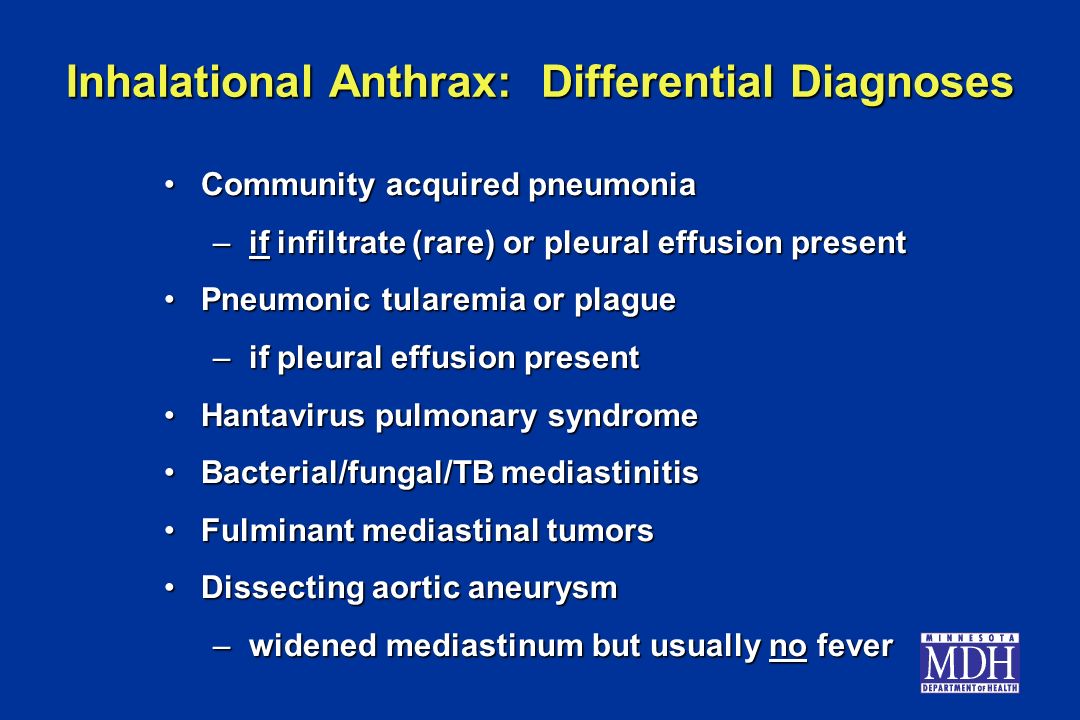 Inhalational Anthrax: Differential Diagnoses

• Community acquired pneumonia
– if infiltrate (rare) or pleural effusion present
• Pneumonic tularemia or plague
– if pleural effusion present
• Hantavirus pulmonary syndrome
• Bacterial/fungal/TB mediastinitis
• Fulminant mediastinal tumors
• Dissecting aortic aneurysm
– widened mediastinum but usually no fever

MINNESOTA
MDH
DEPARTMENT OF HEALTH